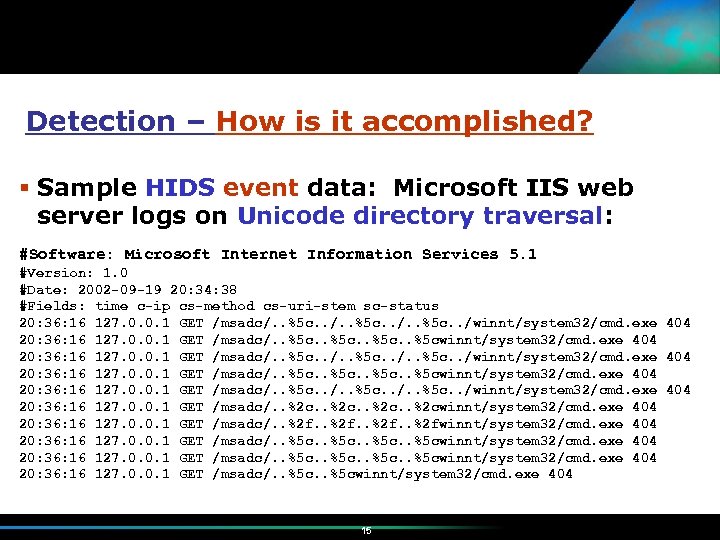 Detection – How is it accomplished?

▪ Sample HIDS event data: Microsoft IIS web server logs on Unicode directory traversal:

#Software: Microsoft Internet Information Services 5.1
#Version: 1.0
#Date: 2002-09-19 20:34:38
#Fields: time c-ip cs-method cs-uri-stem sc-status
20:36:16 127.0.0.1 GET /msadc/..%5c../..%5c../..%5c../winnt/system32/cmd.exe 404
20:36:16 127.0.0.1 GET /msadc/..%5c..%5c..%5c..%5cwinnt/system32/cmd.exe 404
20:36:16 127.0.0.1 GET /msadc/..%5c../..%5c../..%5c../winnt/system32/cmd.exe 404
20:36:16 127.0.0.1 GET /msadc/..%5c..%5c..%5c..%5cwinnt/system32/cmd.exe 404
20:36:16 127.0.0.1 GET /msadc/..%5c../..%5c../..%5c../winnt/system32/cmd.exe 404
20:36:16 127.0.0.1 GET /msadc/..%2c..%2c..%2c..%2cwinnt/system32/cmd.exe 404
20:36:16 127.0.0.1 GET /msadc/..%2f..%2f..%2f..%2fwinnt/system32/cmd.exe 404
20:36:16 127.0.0.1 GET /msadc/..%5c..%5c..%5c..%5cwinnt/system32/cmd.exe 404
20:36:16 127.0.0.1 GET /msadc/..%5c..%5c..%5c..%5cwinnt/system32/cmd.exe 404
20:36:16 127.0.0.1 GET /msadc/..%5c..%5cwinnt/system32/cmd.exe 404

15